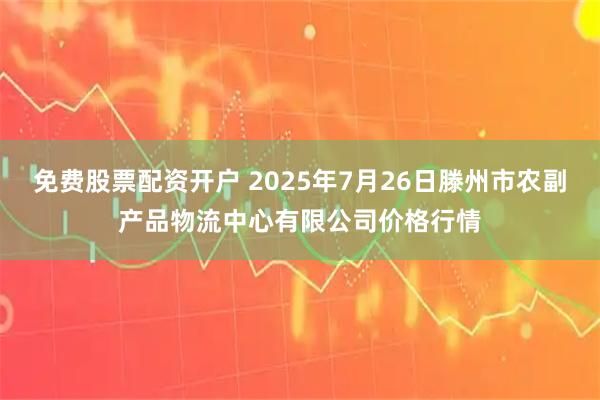 免费股票配资开户 2025年7月26日滕州市农副产品物流中心有限公司价格行情